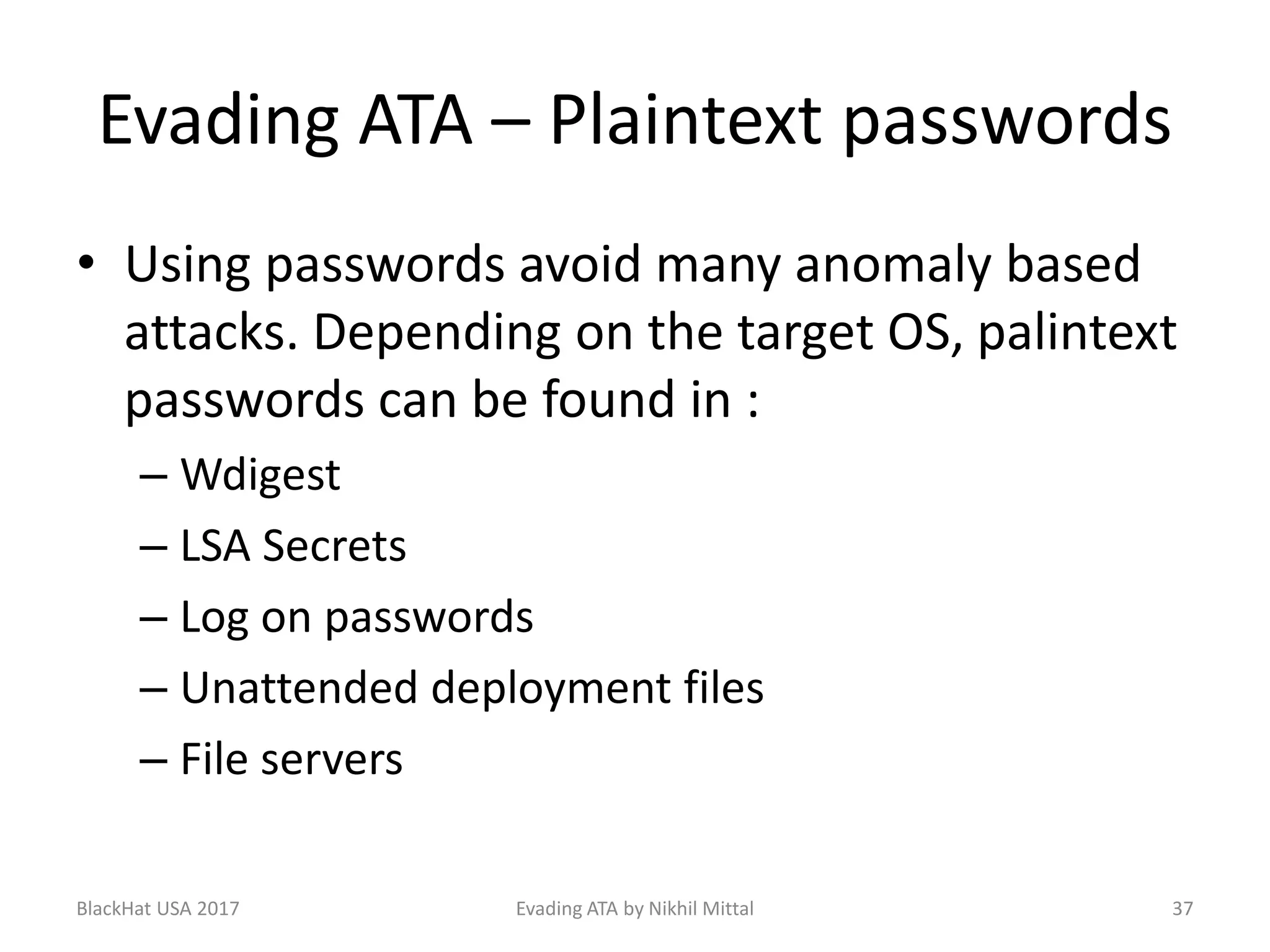 Evading ATA – Plaintext passwords

• Using passwords avoid many anomaly based attacks. Depending on the target OS, palintext passwords can be found in :
– Wdigest
– LSA Secrets
– Log on passwords
– Unattended deployment files
– File servers

BlackHat USA 2017
Evading ATA by Nikhil Mittal
37